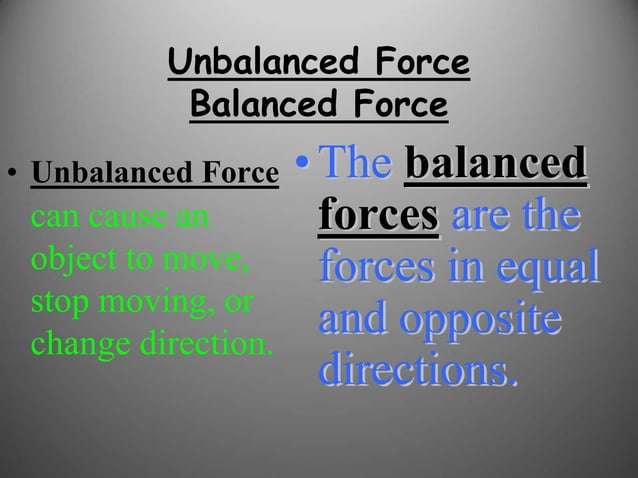 Unbalanced Force
Balanced Force

• Unbalanced Force can cause an object to move, stop moving, or change direction.

• The balanced forces are the forces in equal and opposite directions.